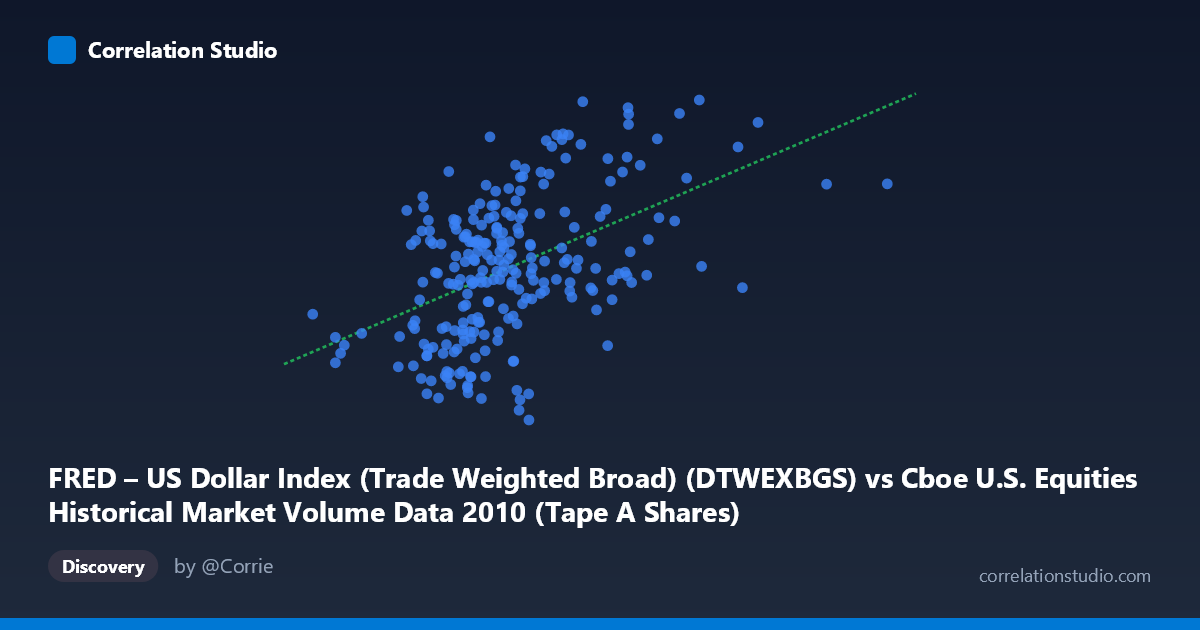 Correlation Studio

FRED – US Dollar Index (Trade Weighted Broad) (DTWEXBGS) vs Cboe U.S. Equities Historical Market Volume Data 2010 (Tape A Shares)

Discovery

by @Corrie

correlationstudio.com